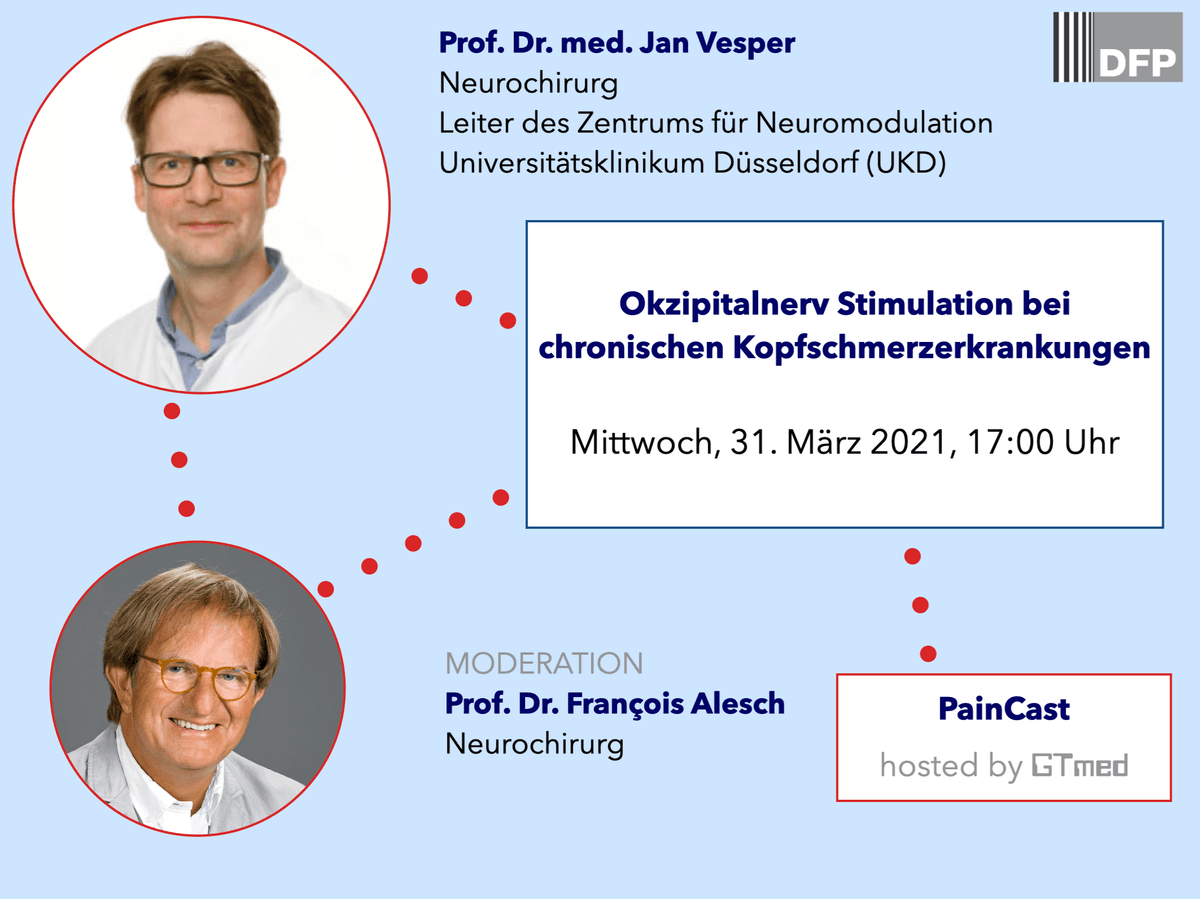 Prof. Dr. med. Jan Vesper
Neurochirurg
Leiter des Zentrums für Neuromodulation
Universitätsklinikum Düsseldorf (UKD)

DFP

Okzipitalnerv Stimulation bei chronischen Kopfschmerzerkrankungen

Mittwoch, 31. März 2021, 17:00 Uhr

MODERATION
Prof. Dr. François Alesch
Neurochirurg

PainCast
hosted by GTmed